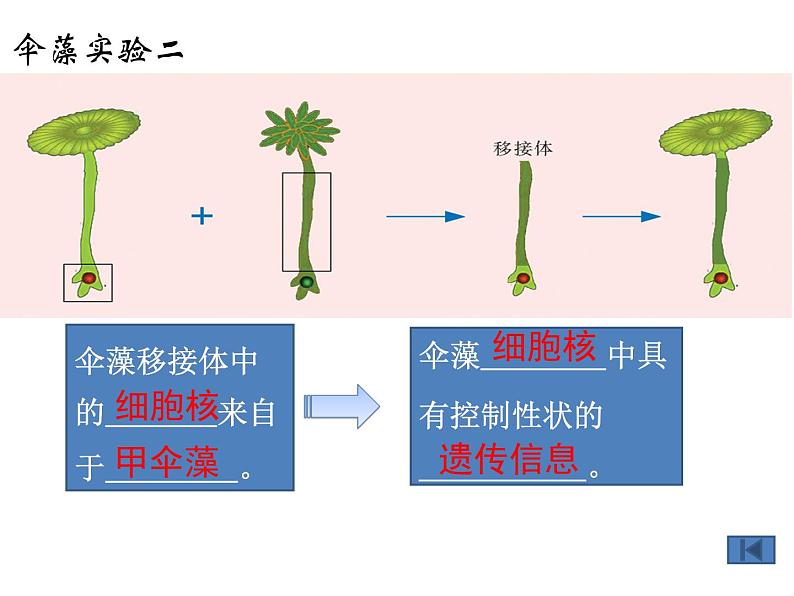 伞藻实验二

+

移接体

伞藻移接体中的细胞核来自于甲伞藻。

伞藻细胞核中具有控制性状的遗传信息。